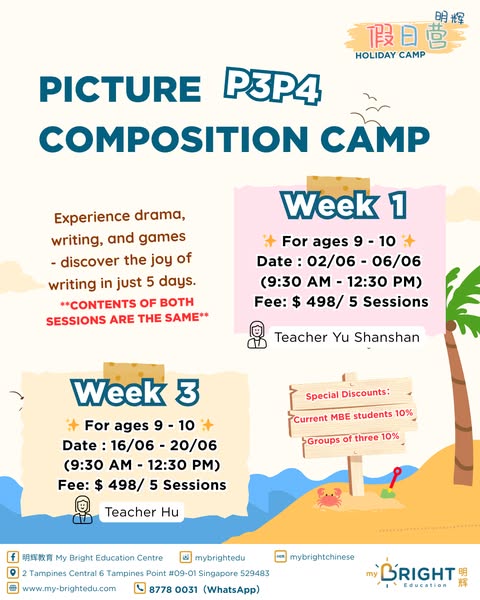 明辉
假日营
HOLIDAY CAMP

PICTURE P3P4
COMPOSITION CAMP

Experience drama, writing, and games - discover the joy of writing in just 5 days.

**CONTENTS OF BOTH SESSIONS ARE THE SAME**

Week 1
✨ For ages 9 - 10 ✨
Date : 02/06 - 06/06
(9:30 AM - 12:30 PM)
Fee: $ 498/ 5 Sessions
Teacher Yu Shanshan

Week 3
✨ For ages 9 - 10 ✨
Date : 16/06 - 20/06
(9:30 AM - 12:30 PM)
Fee: $ 498/ 5 Sessions
Teacher Hu

Special Discounts:
Current MBE students 10%
Groups of three 10%

明辉教育 My Bright Education Centre
mybrightedu
mybrightchinese
2 Tampines Central 6 Tampines Point #09-01 Singapore 529483
www.my-brightedu.com
8778 0031 (WhatsApp)

my BRIGHT Education 明辉